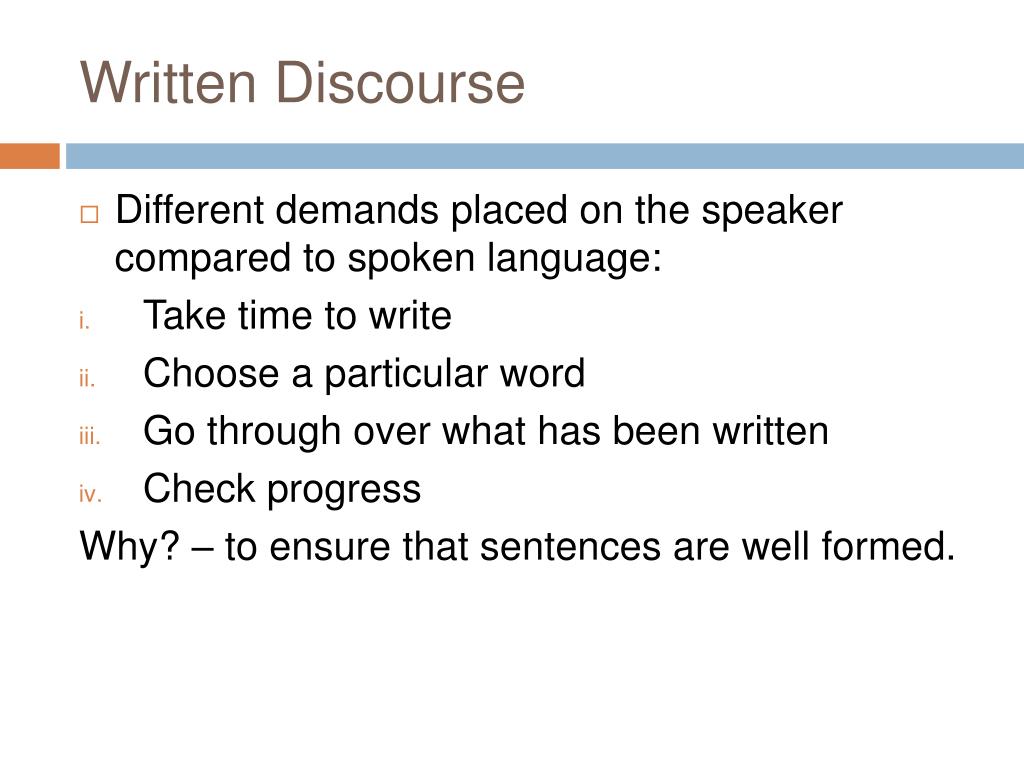 Written Discourse

□ Different demands placed on the speaker compared to spoken language:

i. Take time to write

ii. Choose a particular word

iii. Go through over what has been written

iv. Check progress

Why? – to ensure that sentences are well formed.